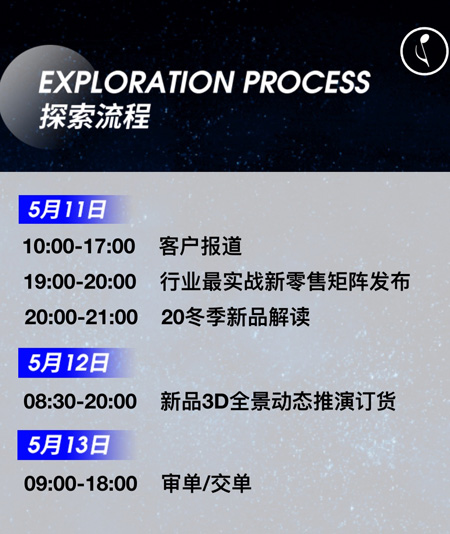 EXPLORATION PROCESS
探索流程

5月11日

10:00-17:00 客户报道

19:00-20:00 行业最实战新零售矩阵发布

20:00-21:00 20冬季新品解读

5月12日

08:30-20:00 新品3D全景动态推演订货

5月13日

09:00-18:00 审单/交单